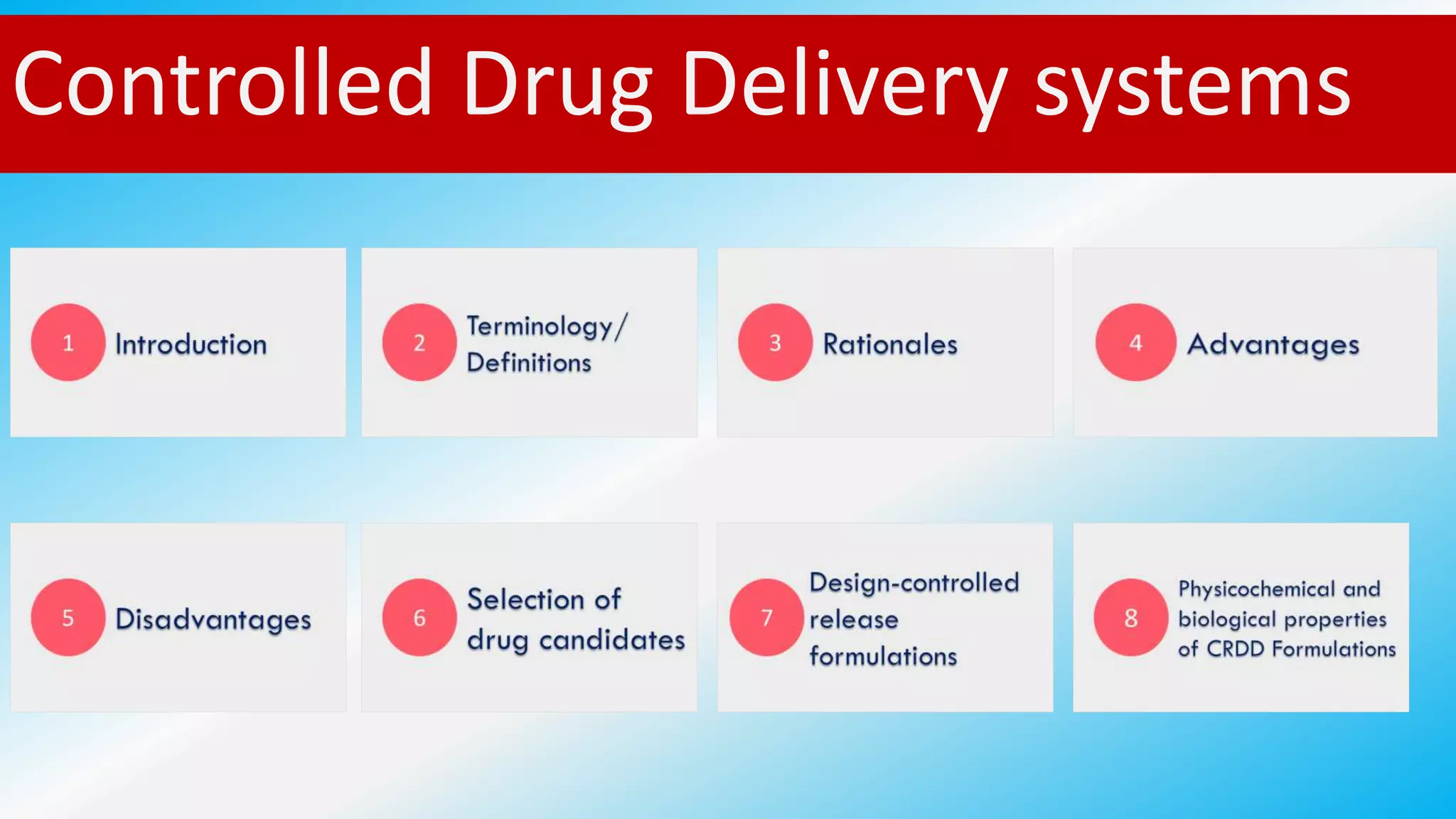 Controlled Drug Delivery systems

1 Introduction

2 Terminology/ Definitions

3 Rationales

4 Advantages

5 Disadvantages

6 Selection of drug candidates

7 Design-controlled release formulations

8 Physicochemical and biological properties of CRDD Formulations